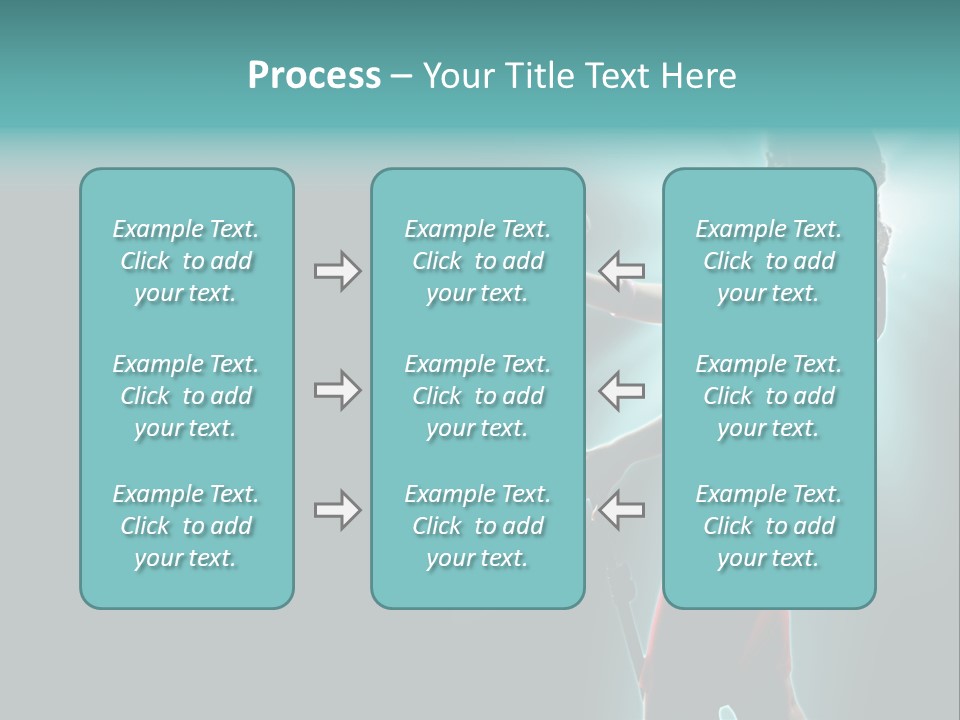 Process – Your Title Text Here

Example Text. Click to add your text.

Example Text. Click to add your text.

Example Text. Click to add your text.

Example Text. Click to add your text.

Example Text. Click to add your text.

Example Text. Click to add your text.

Example Text. Click to add your text.

Example Text. Click to add your text.

Example Text. Click to add your text.